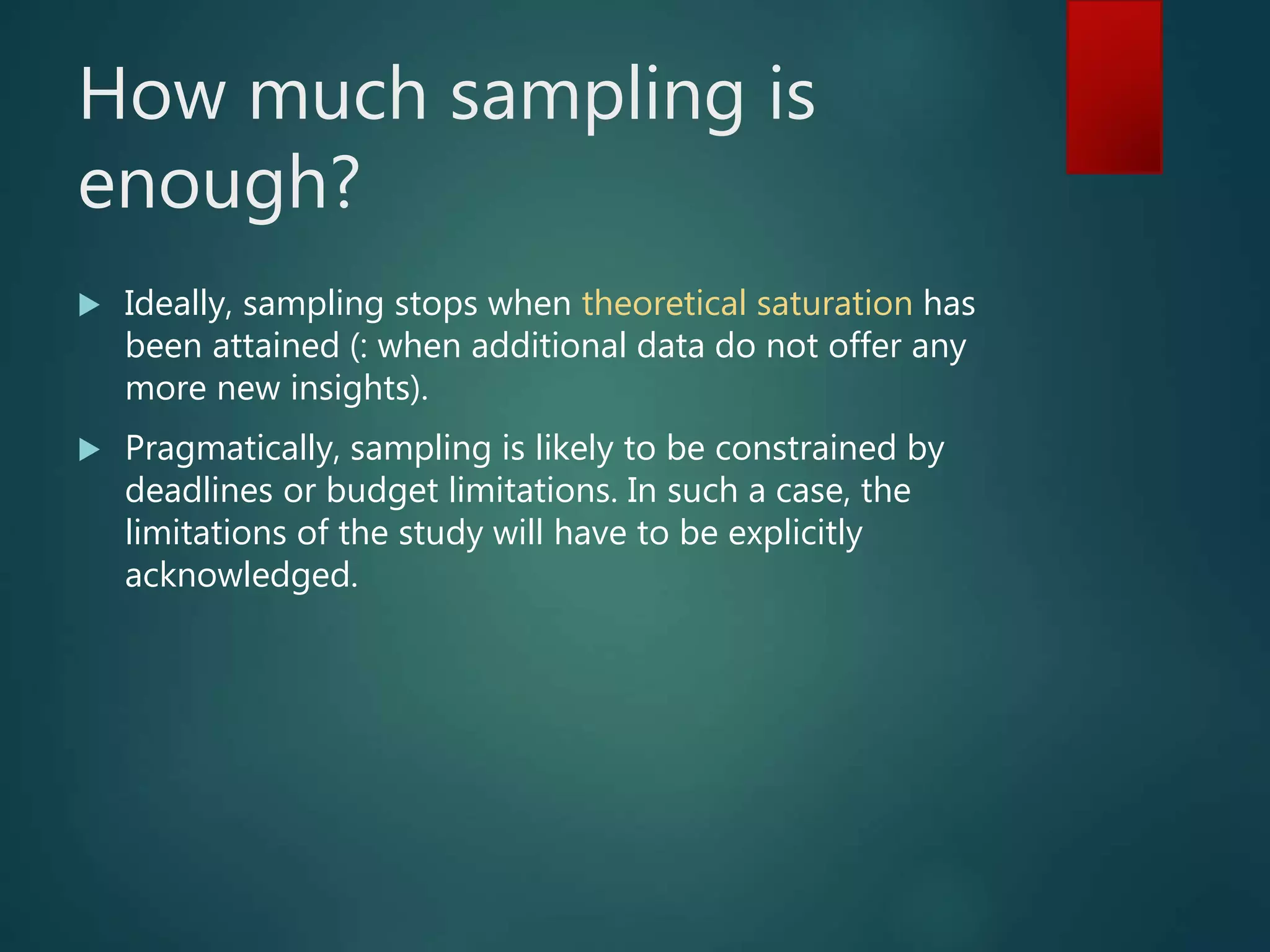 How much sampling is enough?

Ideally, sampling stops when theoretical saturation has been attained (: when additional data do not offer any more new insights).

Pragmatically, sampling is likely to be constrained by deadlines or budget limitations. In such a case, the limitations of the study will have to be explicitly acknowledged.